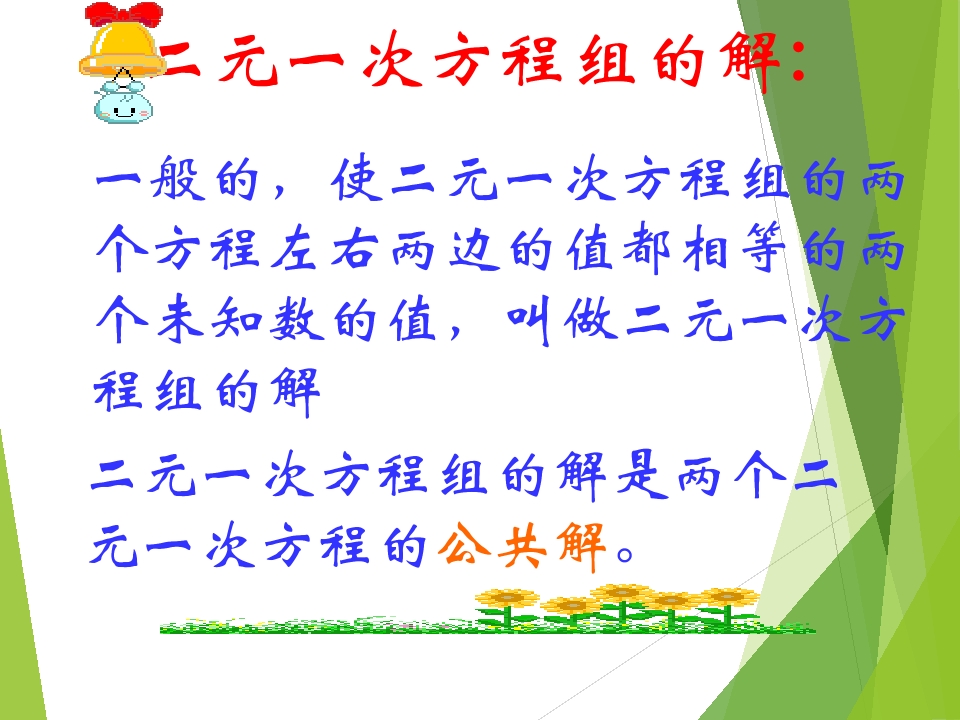 二元一次方程组的解:

一般的，使二元一次方程组的两个方程左右两边的值都相等的两个未知数的值，叫做二元一次方程组的解

二元一次方程组的解是两个二元一次方程的公共解。